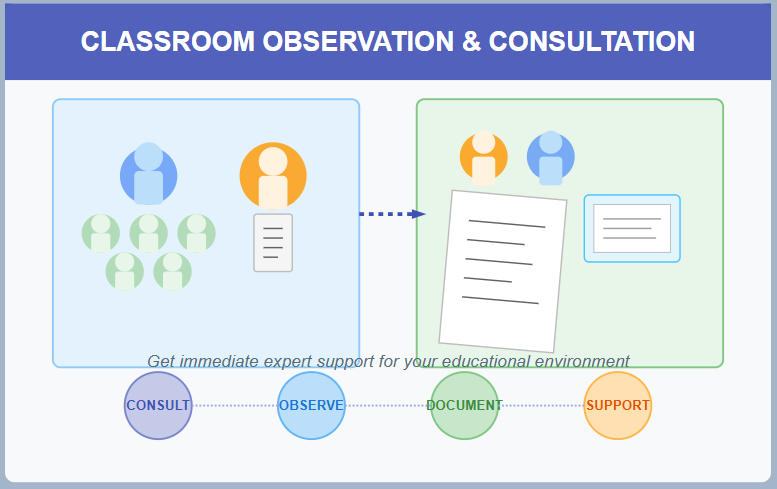 CLASSROOM OBSERVATION & CONSULTATION

Get immediate expert support for your educational environment

CONSULT

OBSERVE

DOCUMENT

SUPPORT